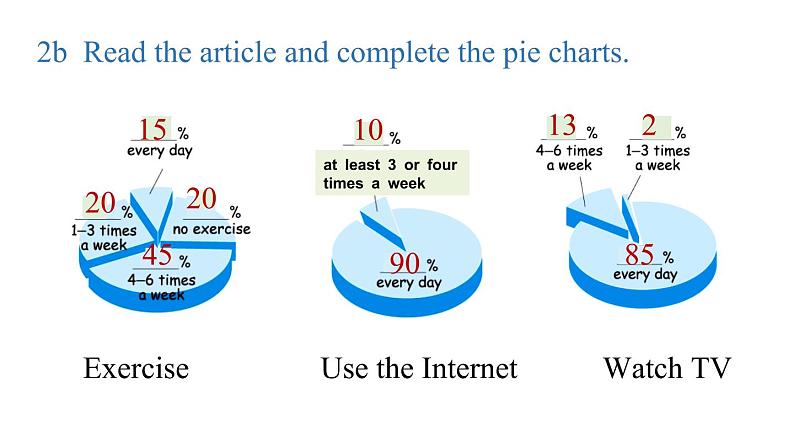 2b Read the article and complete the pie charts.

15 %
every day

20 %
1–3 times a week

20 %
no exercise

45 %
4–6 times a week

Exercise

10 %
at least 3 or four times a week

90 %
every day

Use the Internet

13 %
4–6 times a week

2 %
1–3 times a week

85 %
every day

Watch TV